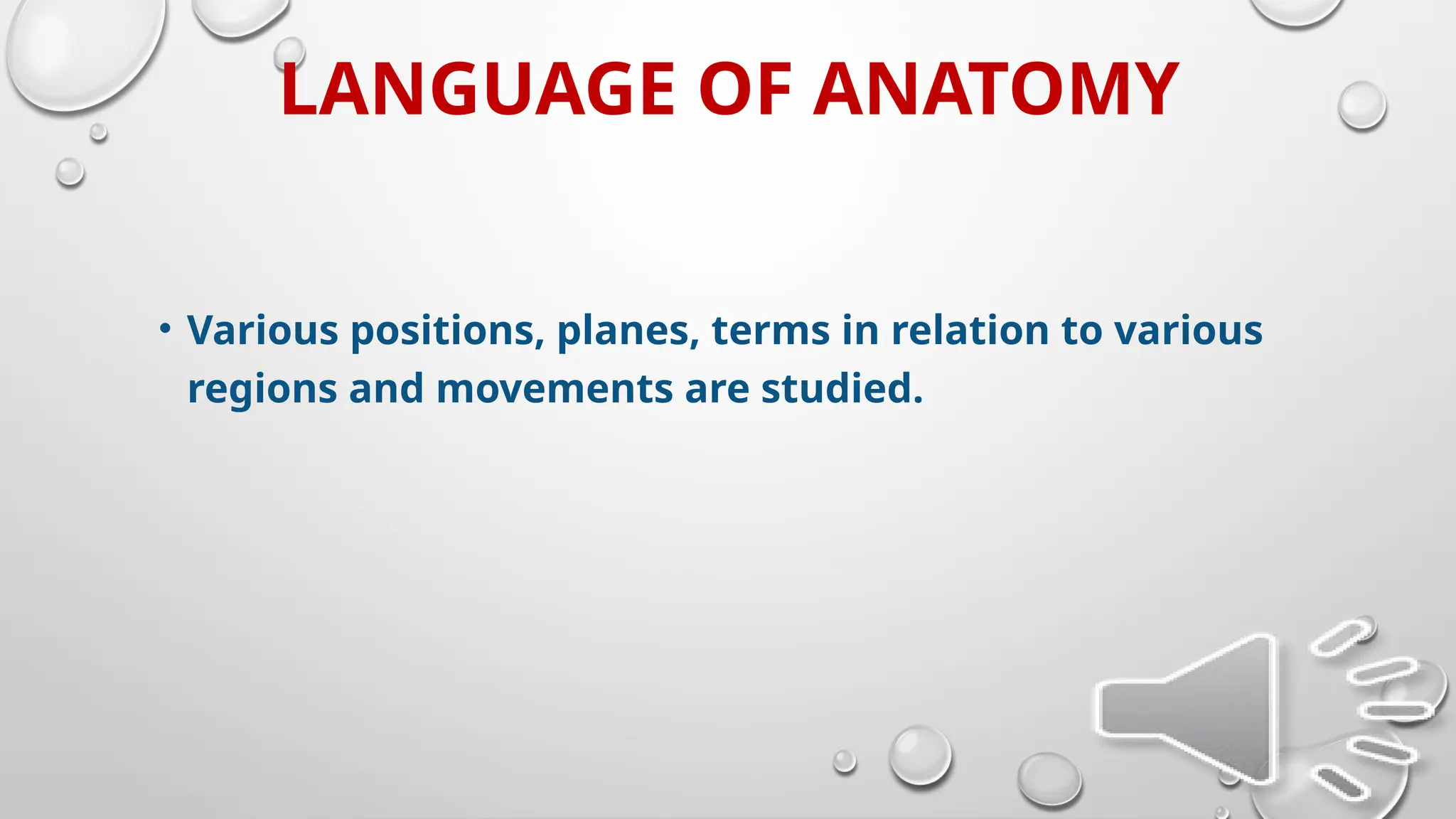 LANGUAGE OF ANATOMY

• Various positions, planes, terms in relation to various regions and movements are studied.